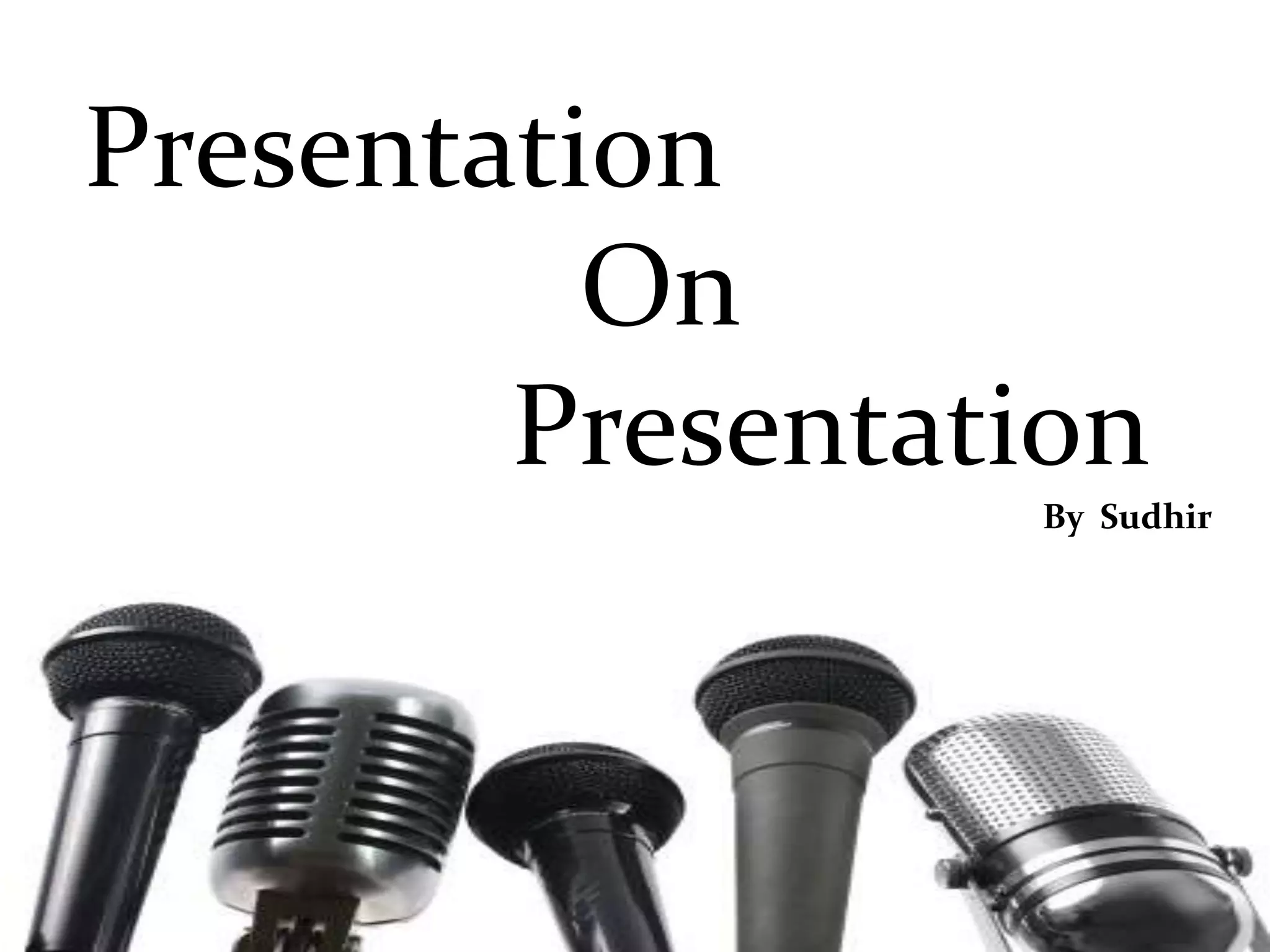 Presentation
On
Presentation
By Sudhir